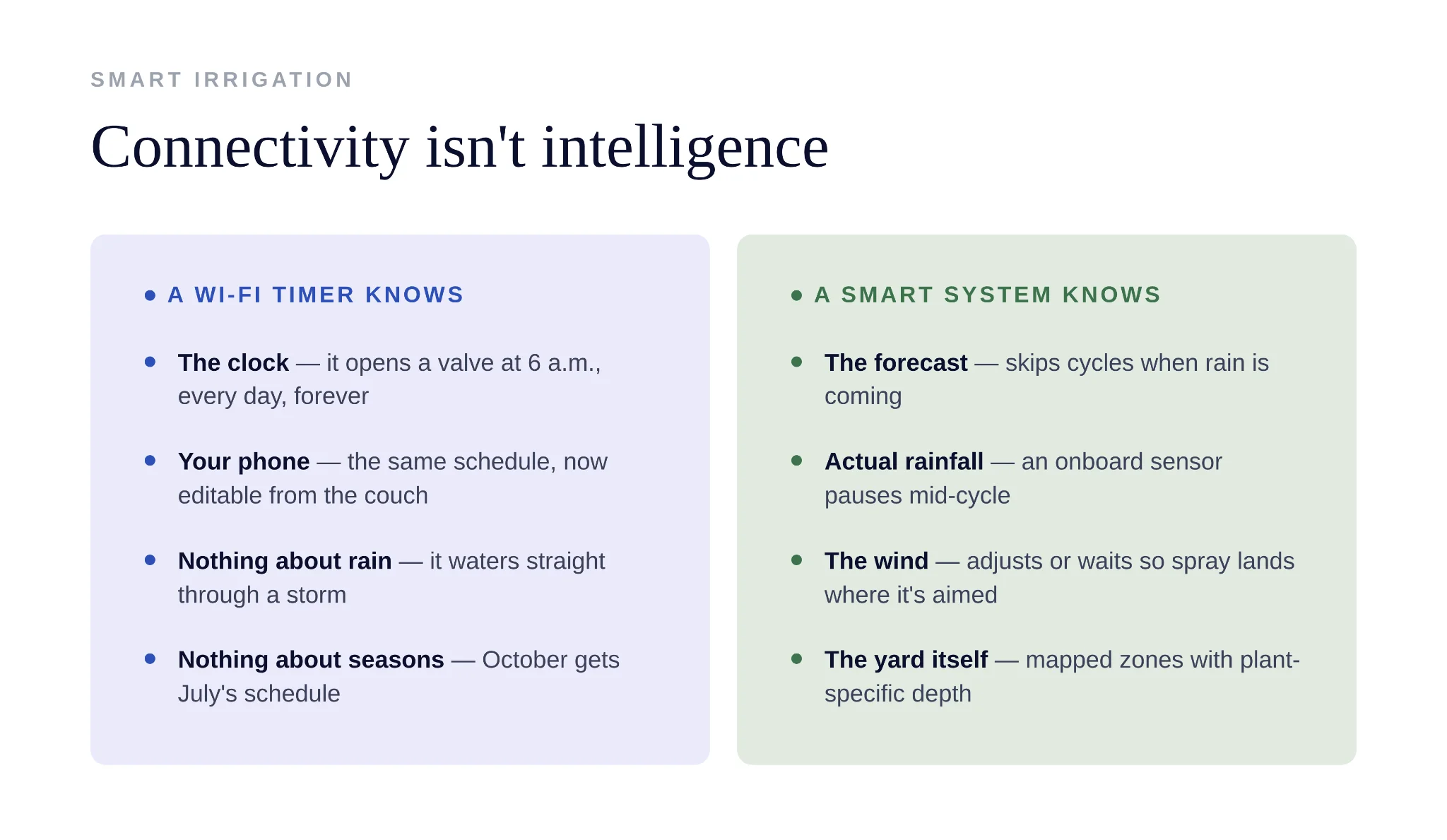 SMART IRRIGATION

Connectivity isn't intelligence

• A WI-FI TIMER KNOWS

• The clock — it opens a valve at 6 a.m., every day, forever

• Your phone — the same schedule, now editable from the couch

• Nothing about rain — it waters straight through a storm

• Nothing about seasons — October gets July's schedule

• A SMART SYSTEM KNOWS

• The forecast — skips cycles when rain is coming

• Actual rainfall — an onboard sensor pauses mid-cycle

• The wind — adjusts or waits so spray lands where it's aimed

• The yard itself — mapped zones with plant-specific depth